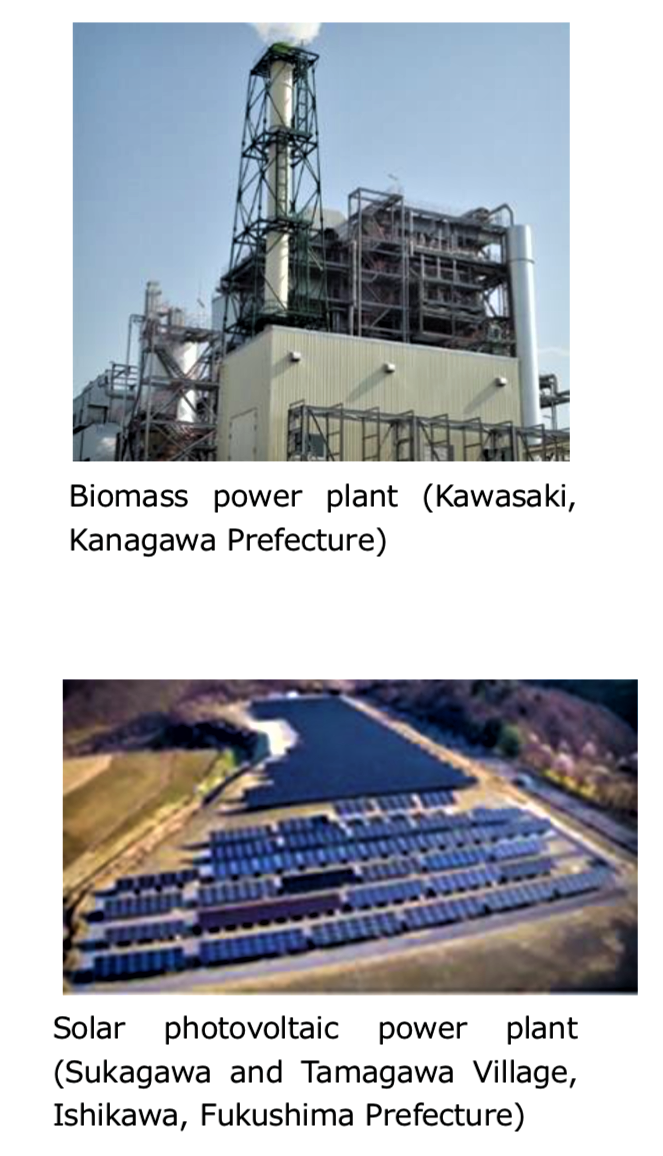 Biomass power plant (Kawasaki, Kanagawa Prefecture)

Solar photovoltaic power plant (Sukagawa and Tamagawa Village, Ishikawa, Fukushima Prefecture)